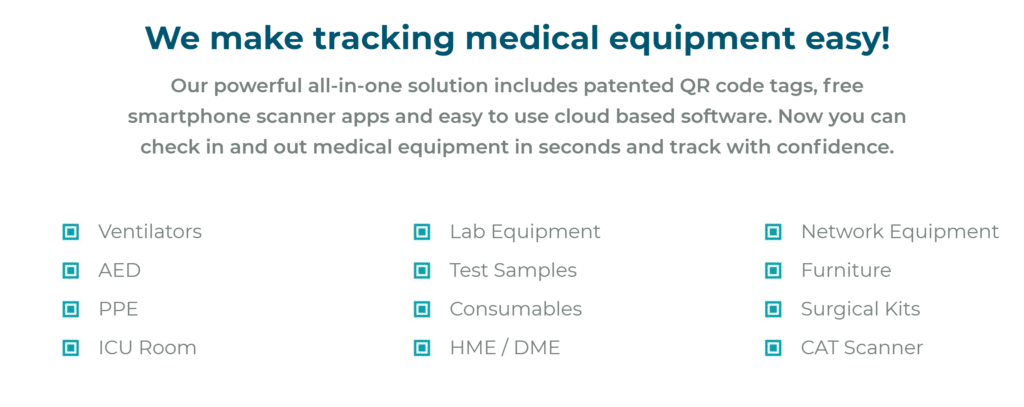 We make tracking medical equipment easy!

Our powerful all-in-one solution includes patented QR code tags, free smartphone scanner apps and easy to use cloud based software. Now you can check in and out medical equipment in seconds and track with confidence.

Ventilators
AED
PPE
ICU Room

Lab Equipment
Test Samples
Consumables
HME / DME

Network Equipment
Furniture
Surgical Kits
CAT Scanner